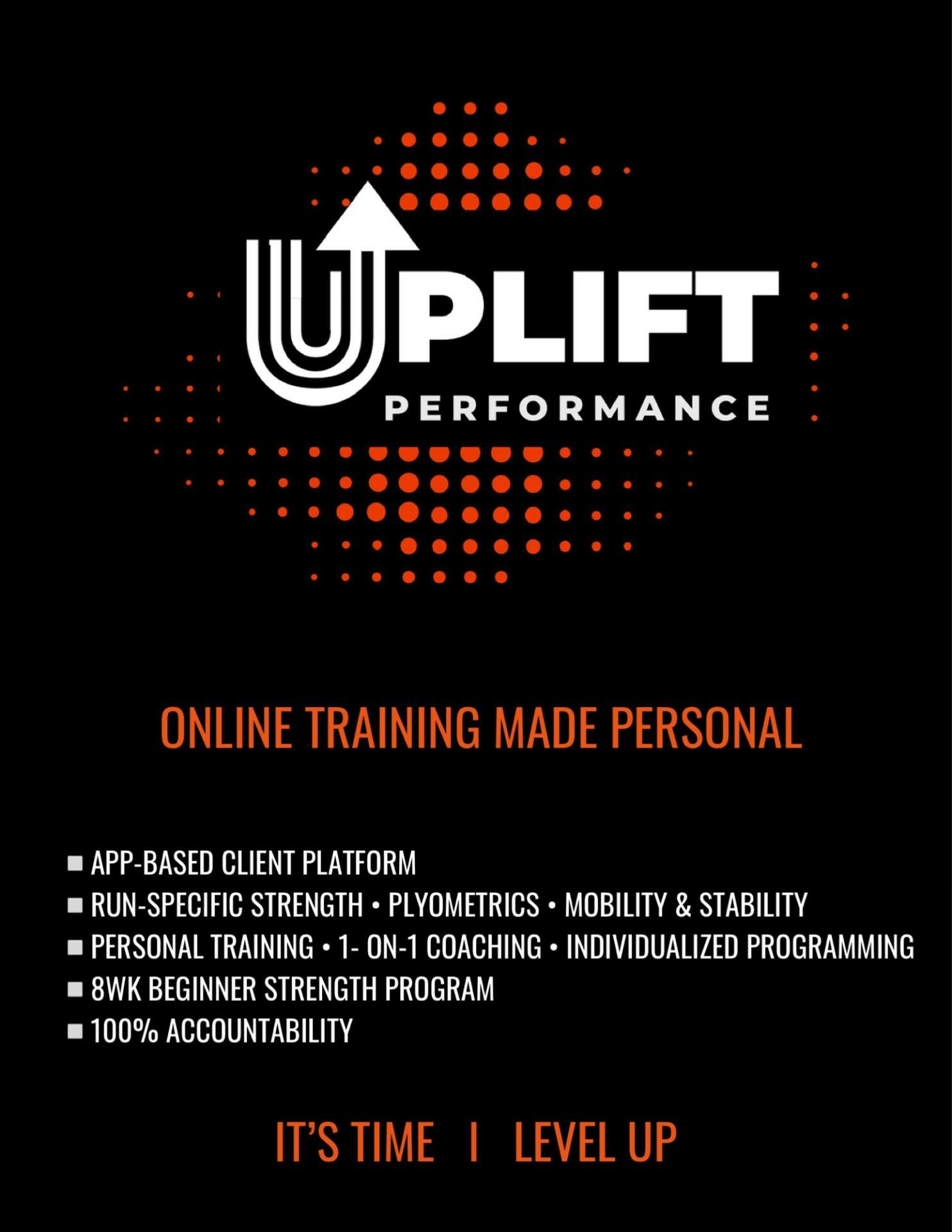 UPLIFT
PERFORMANCE

ONLINE TRAINING MADE PERSONAL

■ APP-BASED CLIENT PLATFORM
■ RUN-SPECIFIC STRENGTH • PLYOMETRICS • MOBILITY & STABILITY
■ PERSONAL TRAINING • 1- ON-1 COACHING • INDIVIDUALIZED PROGRAMMING
■ 8WK BEGINNER STRENGTH PROGRAM
■ 100% ACCOUNTABILITY

IT'S TIME I LEVEL UP